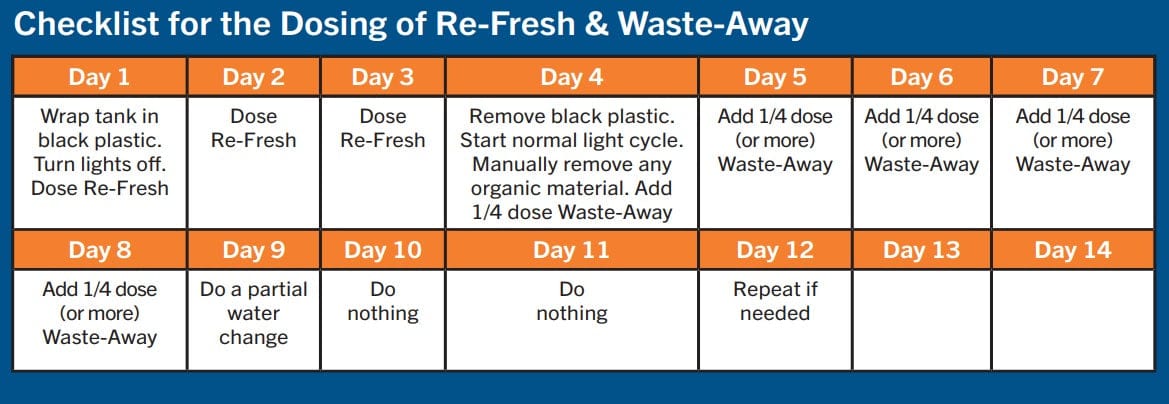 Checklist for the Dosing of Re-Fresh & Waste-Away

| Day 1 | Day 2 | Day 3 | Day 4 | Day 5 | Day 6 | Day 7 |
|---|---|---|---|---|---|---|
| Wrap tank in black plastic. Turn lights off. Dose Re-Fresh | Dose Re-Fresh | Dose Re-Fresh | Remove black plastic. Start normal light cycle. Manually remove any organic material. Add 1/4 dose Waste-Away | Add 1/4 dose (or more) Waste-Away | Add 1/4 dose (or more) Waste-Away | Add 1/4 dose (or more) Waste-Away |
| **Day 8** | **Day 9** | **Day 10** | **Day 11** | **Day 12** | **Day 13** | **Day 14** |
| Add 1/4 dose (or more) Waste-Away | Do a partial water change | Do nothing | Do nothing | Repeat if needed | | |